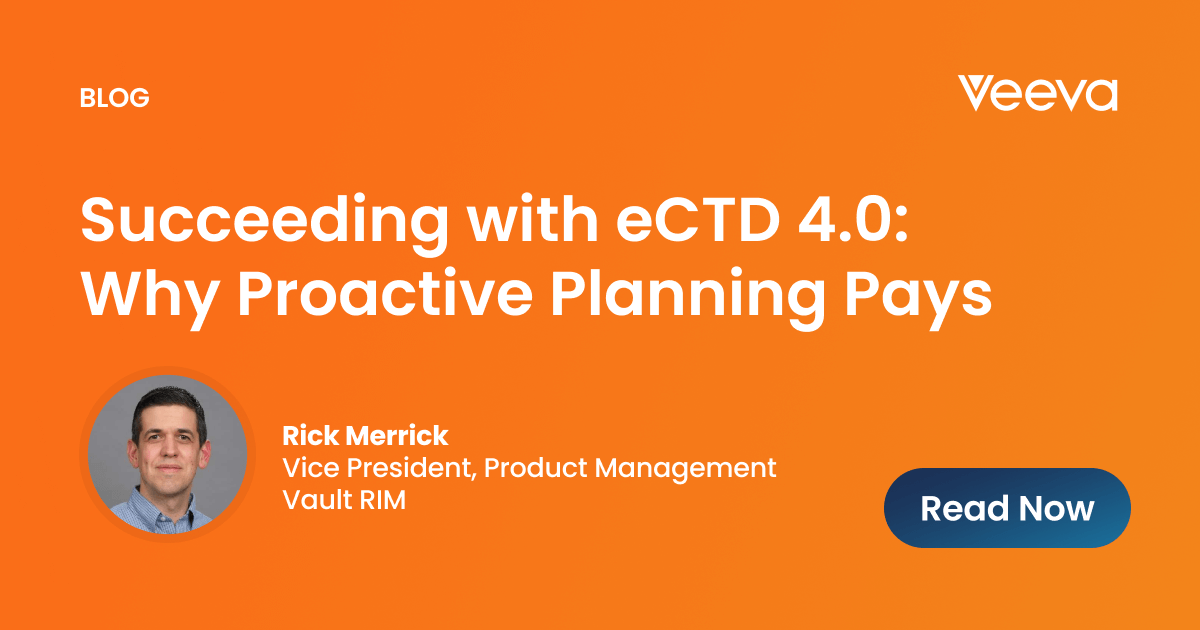 BLOG

Veeva

Succeeding with eCTD 4.0: Why Proactive Planning Pays

Rick Merrick
Vice President, Product Management
Vault RIM

Read Now